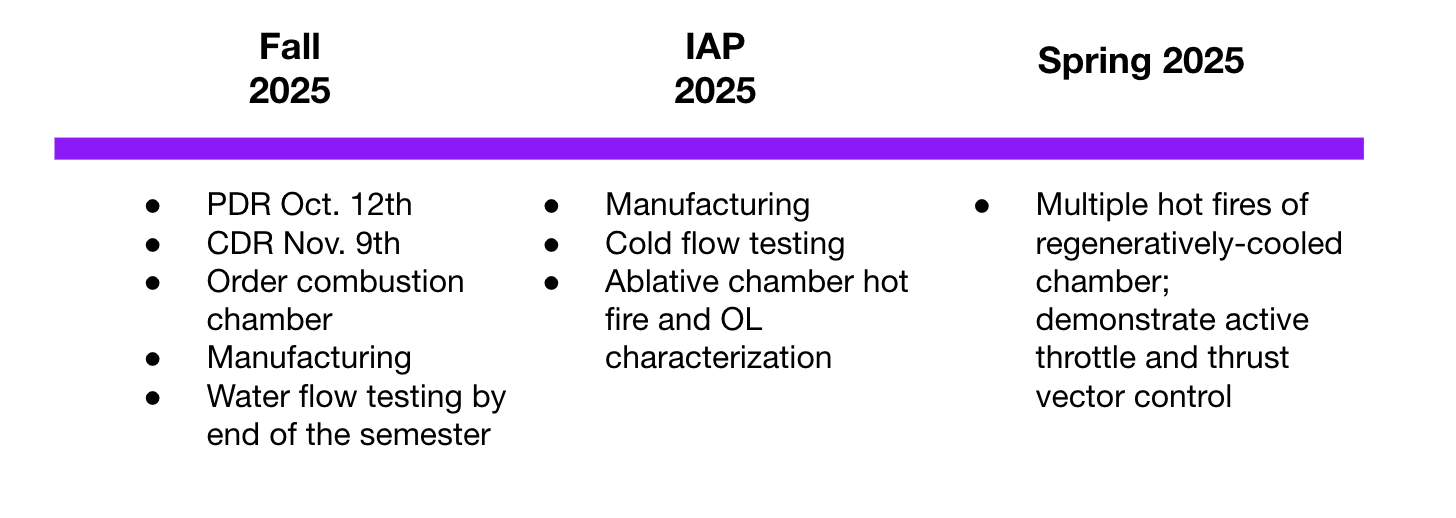 Fall 2025

- PDR Oct. 12th
- CDR Nov. 9th
- Order combustion chamber
- Manufacturing
- Water flow testing by end of the semester

IAP 2025

- Manufacturing
- Cold flow testing
- Ablative chamber hot fire and OL characterization

Spring 2025

- Multiple hot fires of regeneratively-cooled chamber; demonstrate active throttle and thrust vector control